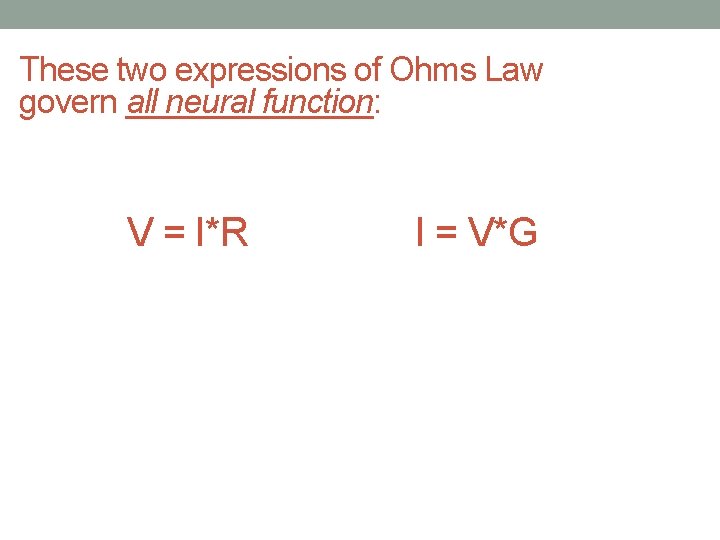 These two expressions of Ohms Law govern all neural function:

$V = I*R$

$I = V*G$